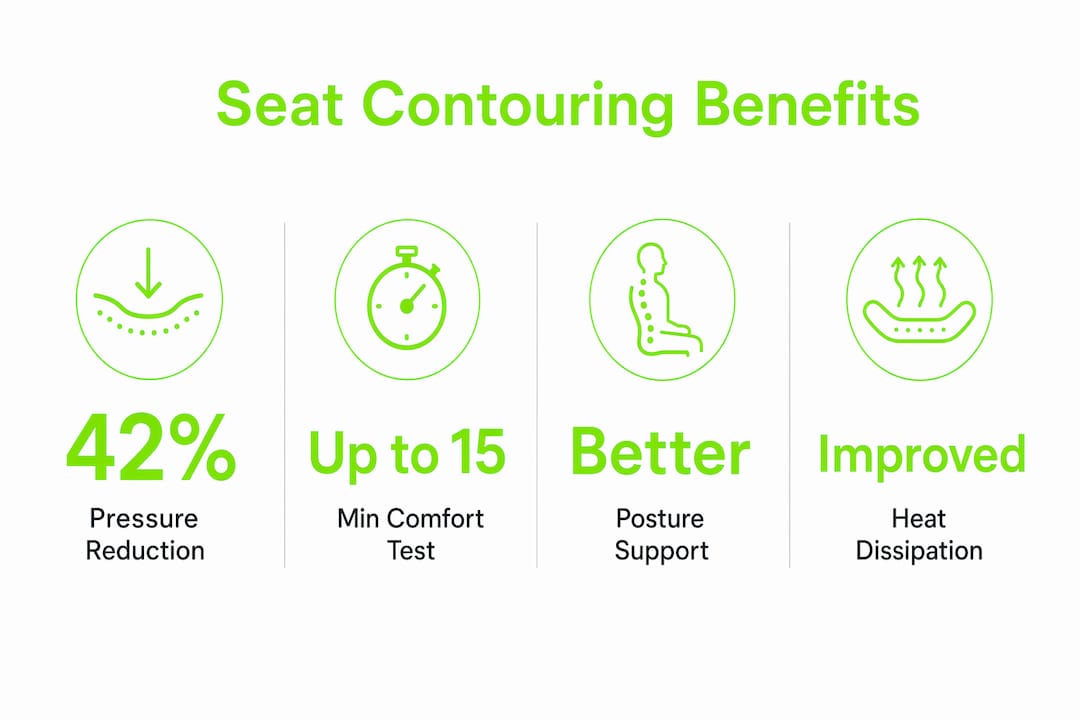 Seat Contouring Benefits

42%
Pressure Reduction

Up to 15
Min Comfort Test

Better
Posture Support

Improved
Heat Dissipation